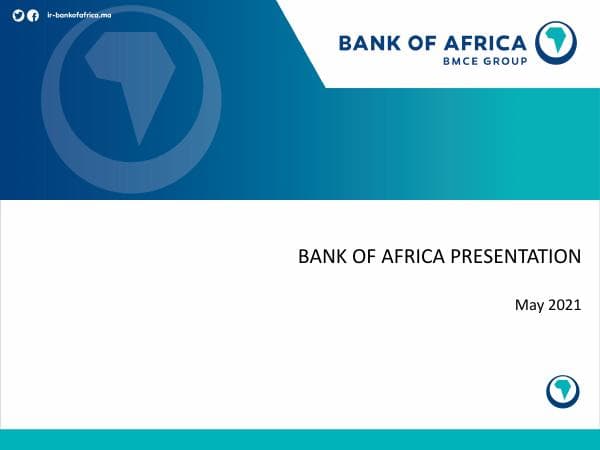 ir-bankofafrica.ma

BANK OF AFRICA
BMCE GROUP

BANK OF AFRICA PRESENTATION

May 2021